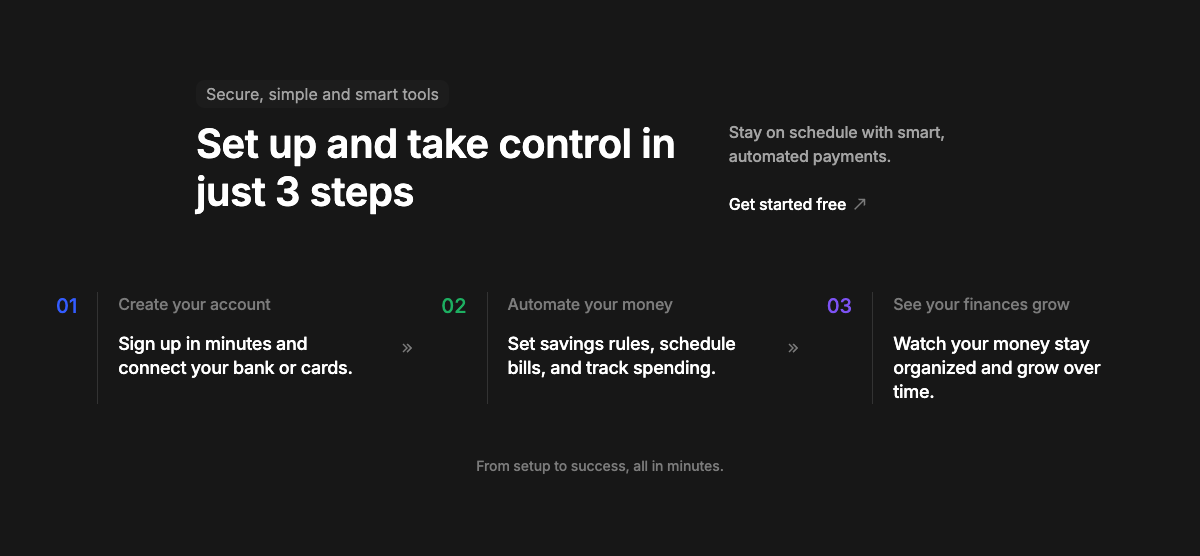 Secure, simple and smart tools

Set up and take control in just 3 steps

Stay on schedule with smart, automated payments.

Get started free ↗

01

Create your account

Sign up in minutes and connect your bank or cards.

»

02

Automate your money

Set savings rules, schedule bills, and track spending.

»

03

See your finances grow

Watch your money stay organized and grow over time.

From setup to success, all in minutes.